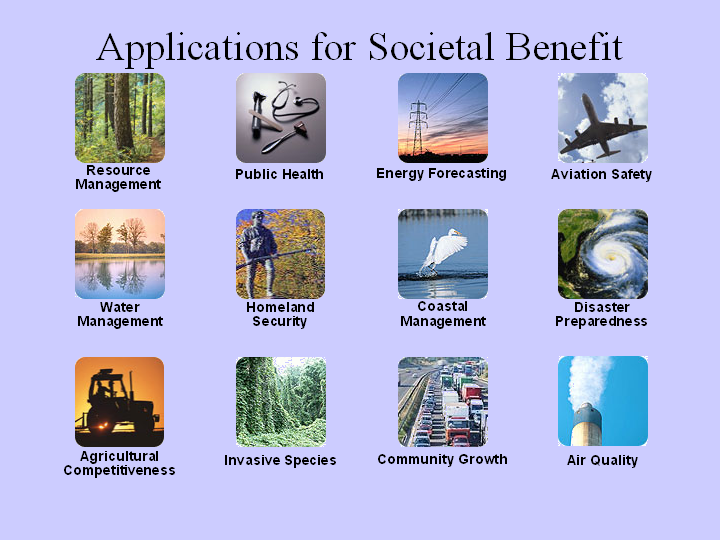 Applications for Societal Benefit

Resource Management

Public Health

Energy Forecasting

Aviation Safety

Water Management

Homeland Security

Coastal Management

Disaster Preparedness

Agricultural Competitiveness

Invasive Species

Community Growth

Air Quality